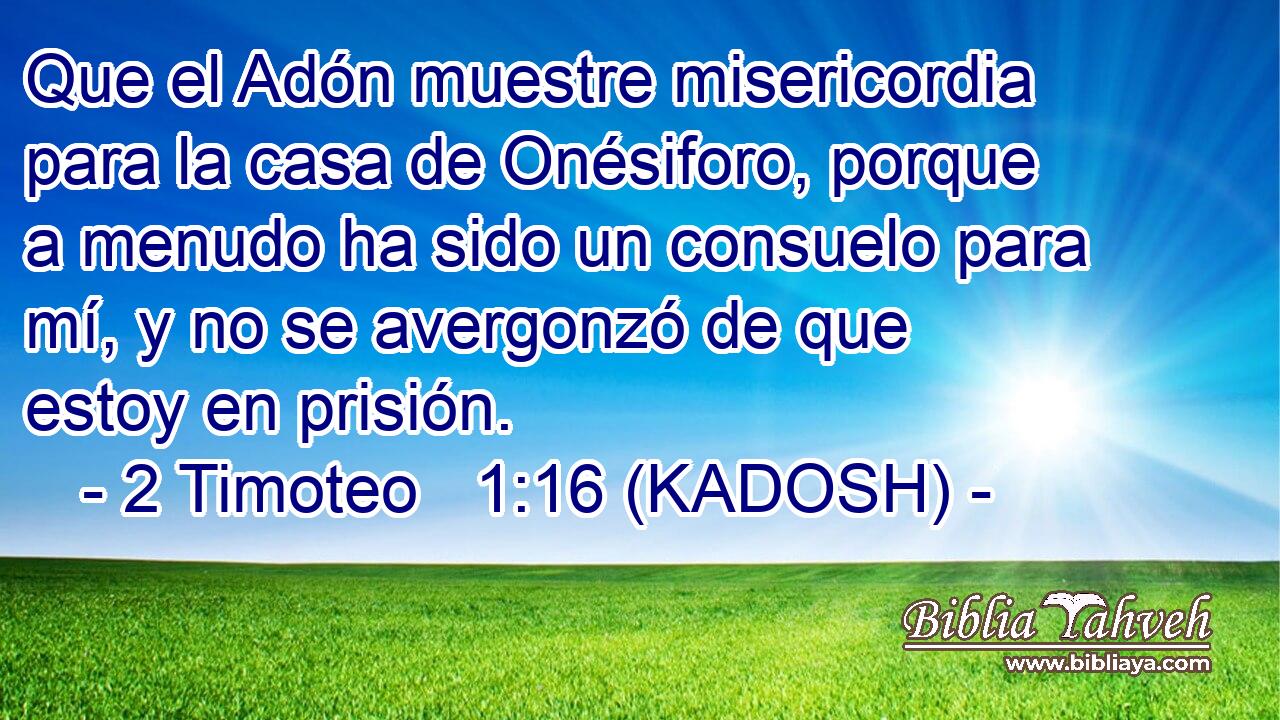 Que el Adón muestre misericordia para la casa de Onésiforo, porque a menudo ha sido un consuelo para mí, y no se avergonzó de que estoy en prisión.
- 2 Timoteo 1:16 (KADOSH) -

Biblia Yahveh
www.bibliaya.com